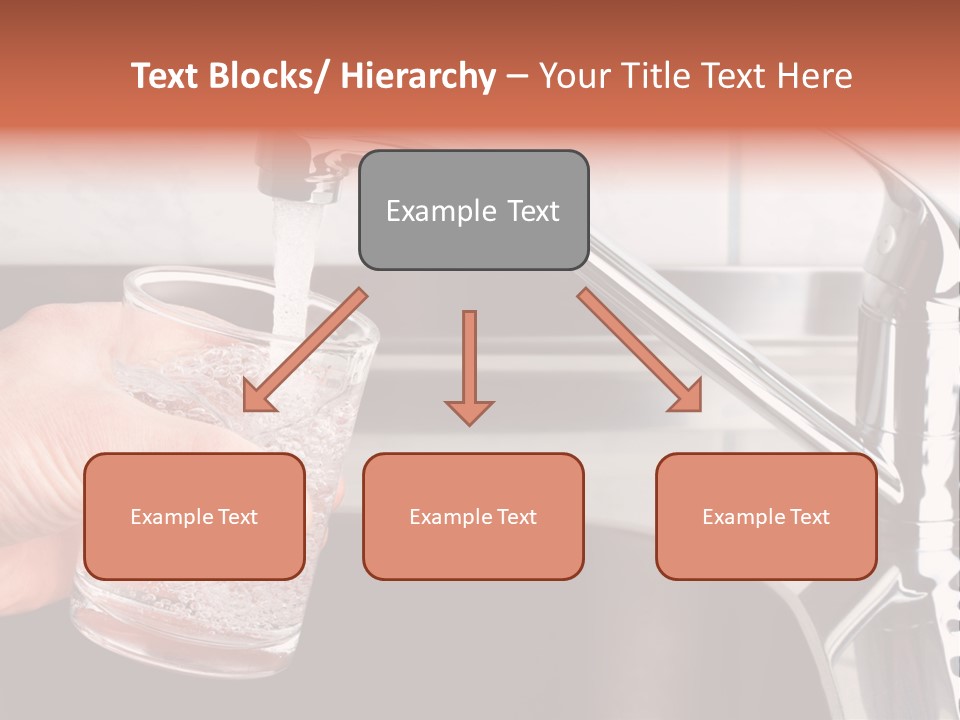 Text Blocks/ Hierarchy – Your Title Text Here

Example Text

Example Text

Example Text

Example Text